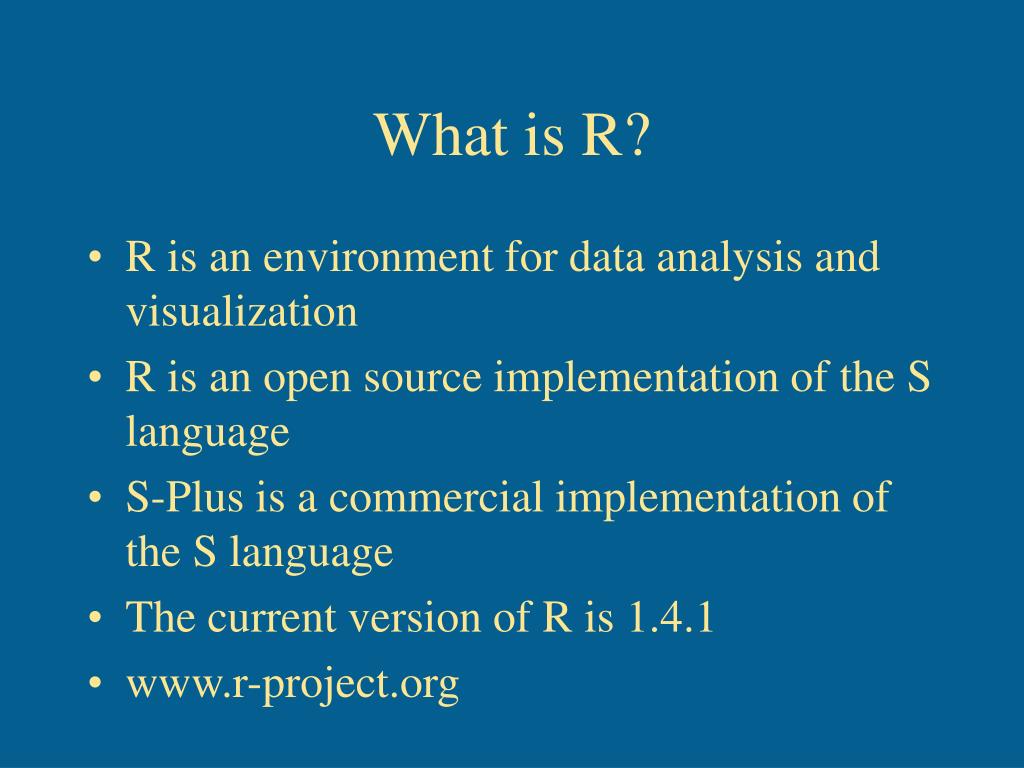 What is R?

• R is an environment for data analysis and visualization
• R is an open source implementation of the S language
• S-Plus is a commercial implementation of the S language
• The current version of R is 1.4.1
• www.r-project.org